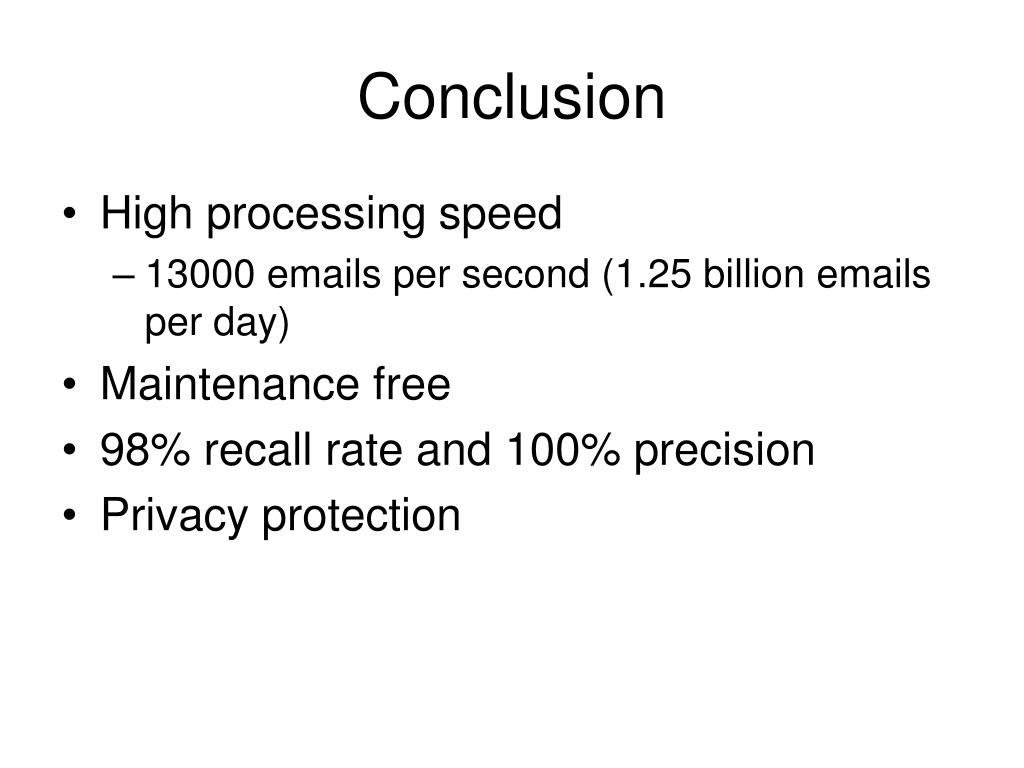 Conclusion

• High processing speed
– 13000 emails per second (1.25 billion emails per day)
• Maintenance free
• 98% recall rate and 100% precision
• Privacy protection